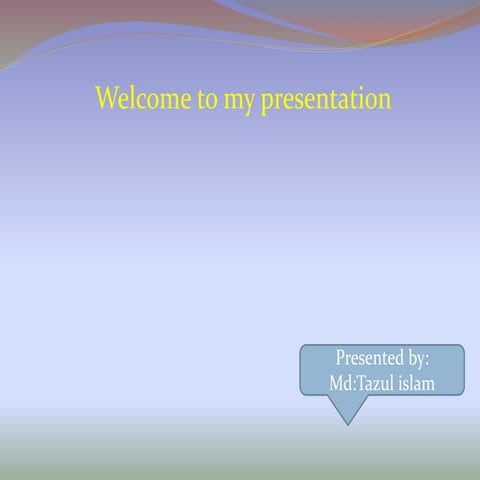 Welcome to my presentation

Presented by:
Md:Tazul islam